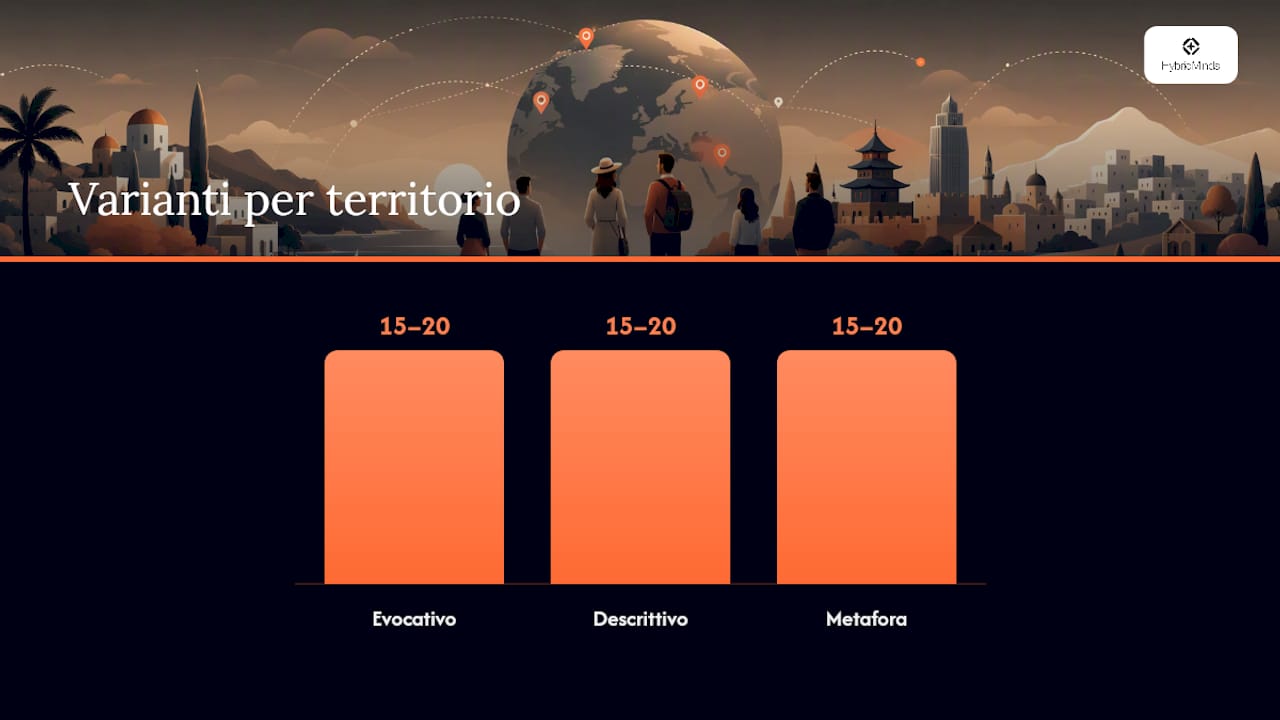 HybridMinds

Varianti per territorio

15–20
15–20
15–20

Evocativo
Descrittivo
Metafora